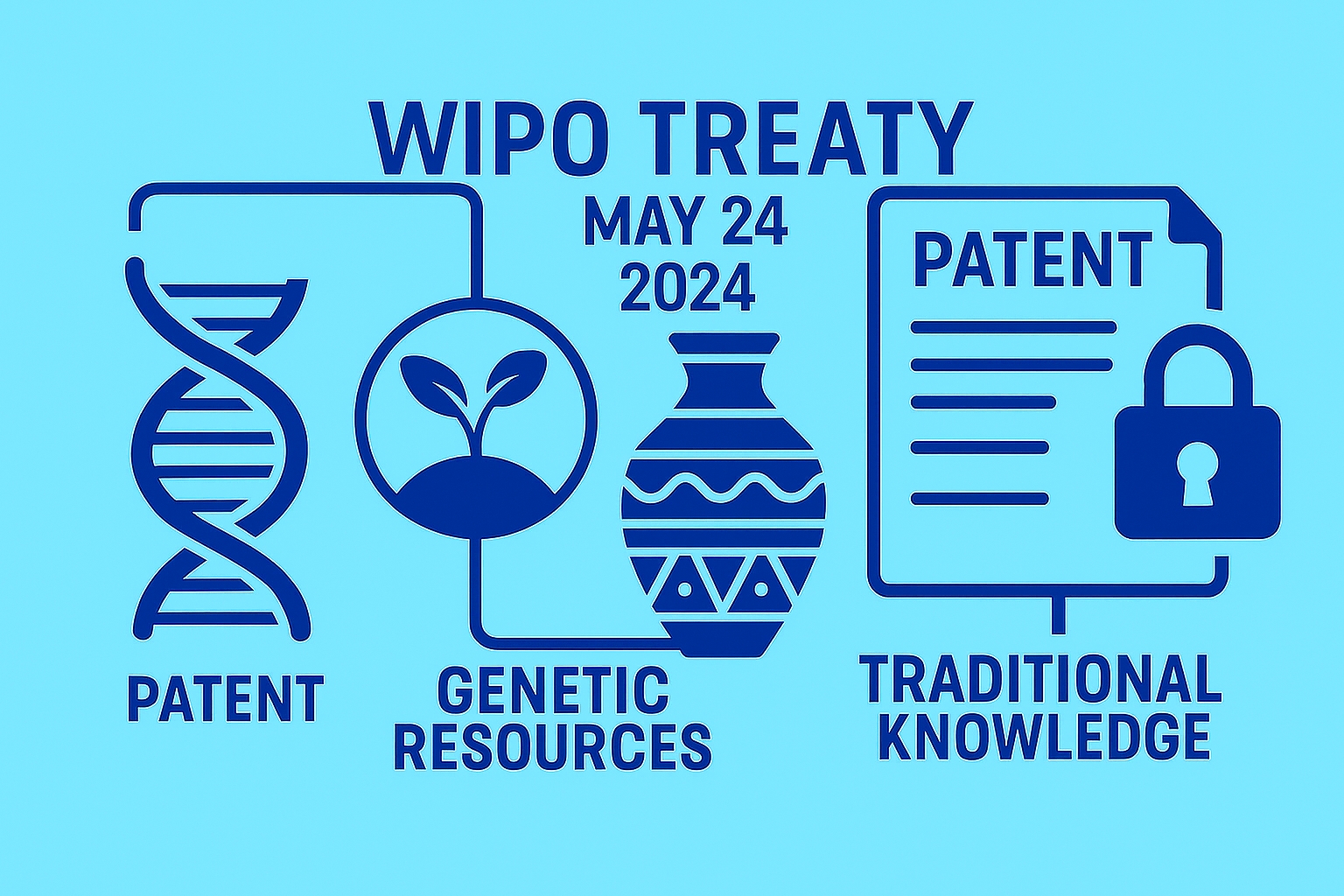 WIPO TREATY

MAY 24
2024

PATENT

PATENT

GENETIC
RESOURCES

TRADITIONAL
KNOWLEDGE